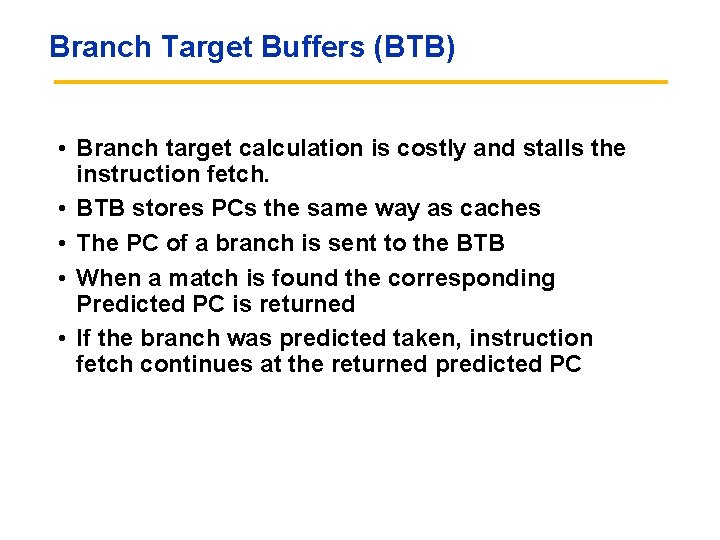 Branch Target Buffers (BTB)

• Branch target calculation is costly and stalls the instruction fetch.
• BTB stores PCs the same way as caches
• The PC of a branch is sent to the BTB
• When a match is found the corresponding Predicted PC is returned
• If the branch was predicted taken, instruction fetch continues at the returned predicted PC